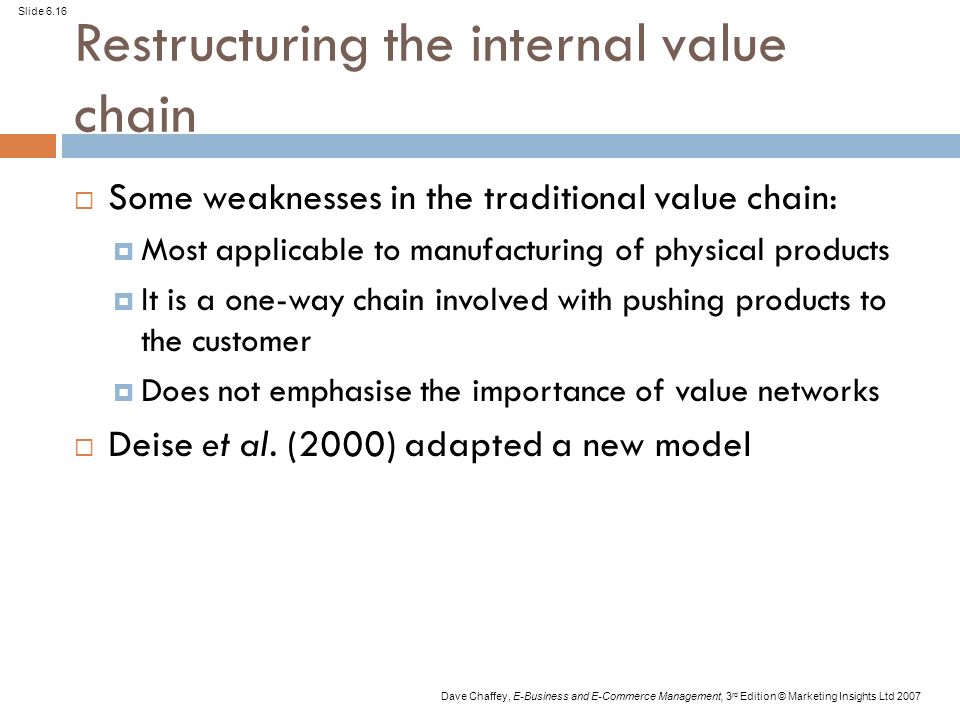 Slide 6.16

Restructuring the internal value chain

Some weaknesses in the traditional value chain:

Most applicable to manufacturing of physical products

It is a one-way chain involved with pushing products to the customer

Does not emphasise the importance of value networks

Deise et al. (2000) adapted a new model

Dave Chaffey, E-Business and E-Commerce Management, 3rd Edition © Marketing Insights Ltd 2007